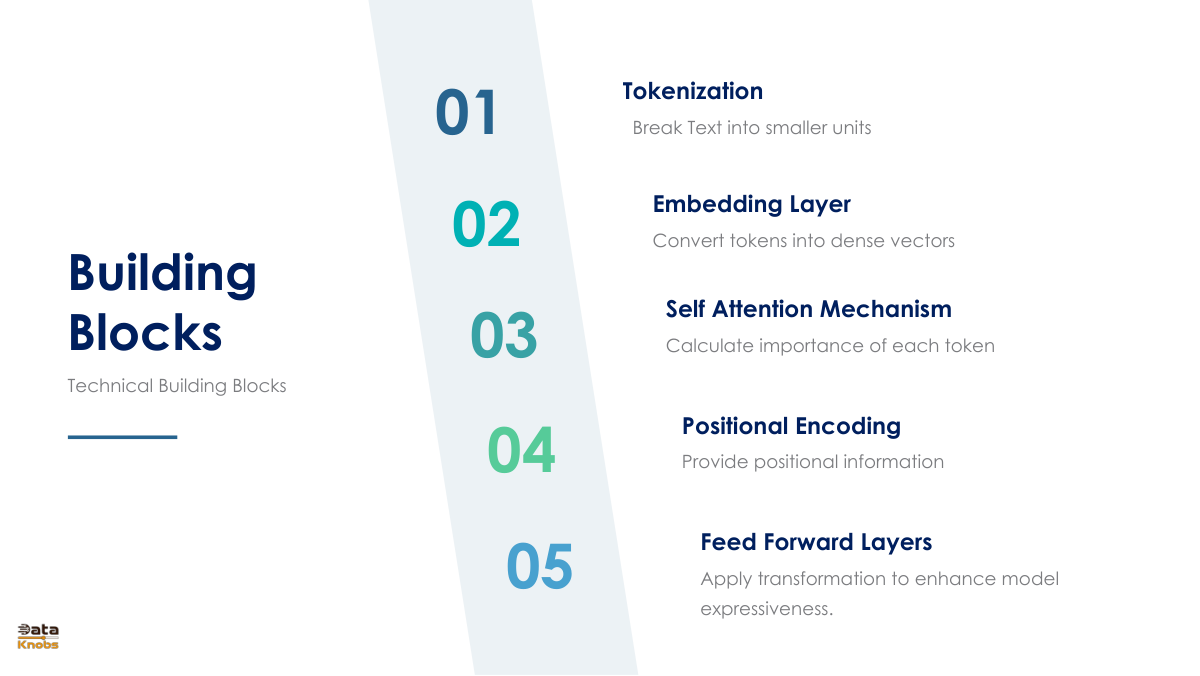 Building Blocks

Technical Building Blocks

01
Tokenization
Break Text into smaller units

02
Embedding Layer
Convert tokens into dense vectors

03
Self Attention Mechanism
Calculate importance of each token

04
Positional Encoding
Provide positional information

05
Feed Forward Layers
Apply transformation to enhance model expressiveness.

Data Knobs